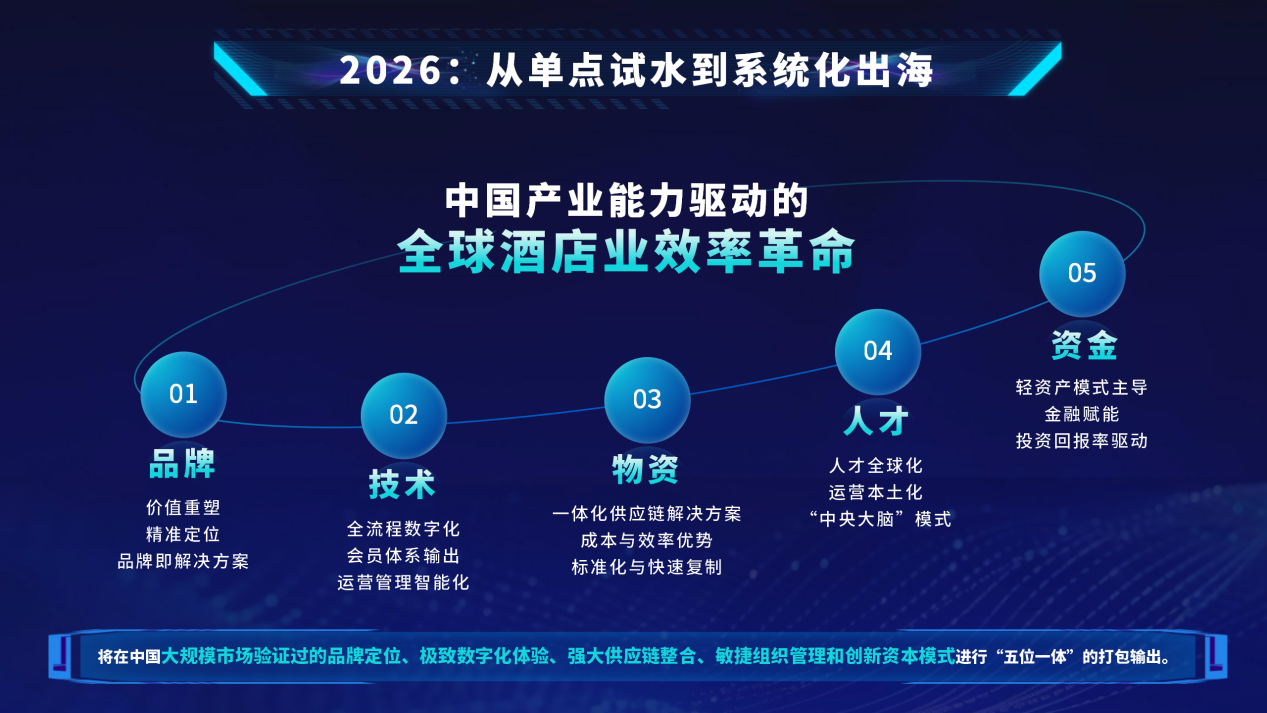 2026：从单点试水到系统化出海

中国产业能力驱动的
全球酒店业效率革命

01
品牌
价值重塑
精准定位
品牌即解决方案

02
技术
全流程数字化
会员体系输出
运营管理智能化

03
物资
一体化供应链解决方案
成本与效率优势
标准化与快速复制

04
人才
人才全球化
运营本土化
“中央大脑”模式

05
资金
轻资产模式主导
金融赋能
投资回报率驱动

将在中国大规模市场验证过的品牌定位、极致数字化体验、强大供应链整合、敏捷组织管理和创新资本模式进行“五位一体”的打包输出。